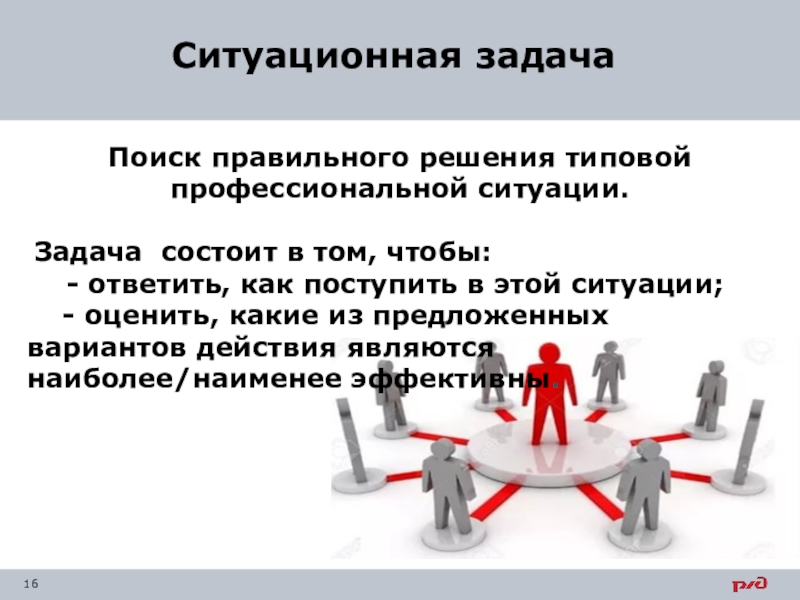 Ситуационная задача

Поиск правильного решения типовой профессиональной ситуации.

Задача состоит в том, чтобы:
- ответить, как поступить в этой ситуации;
- оценить, какие из предложенных вариантов действия являются наиболее/наименее эффективны.

16

РЖД